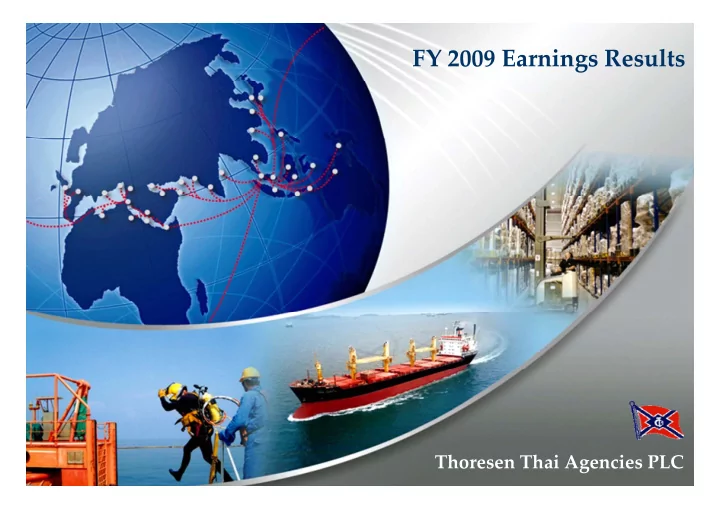 FY 2009 Earnings Results

Thoresen Thai Agencies PLC